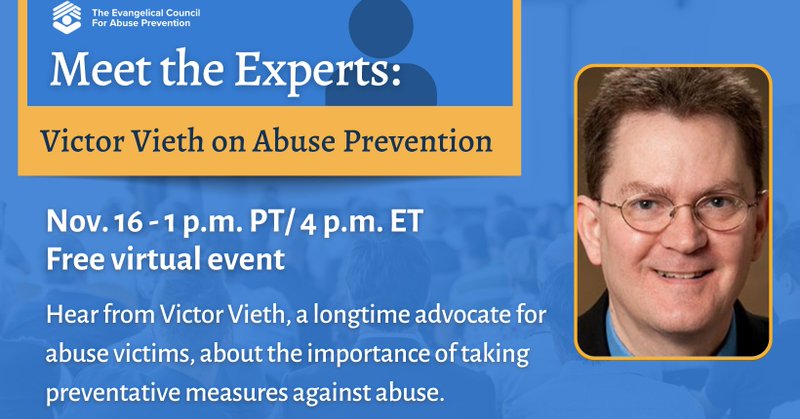 The Evangelical Council For Abuse Prevention

Meet the Experts:

Victor Vieth on Abuse Prevention

Nov. 16 - 1 p.m. PT/ 4 p.m. ET
Free virtual event

Hear from Victor Vieth, a longtime advocate for abuse victims, about the importance of taking preventative measures against abuse.